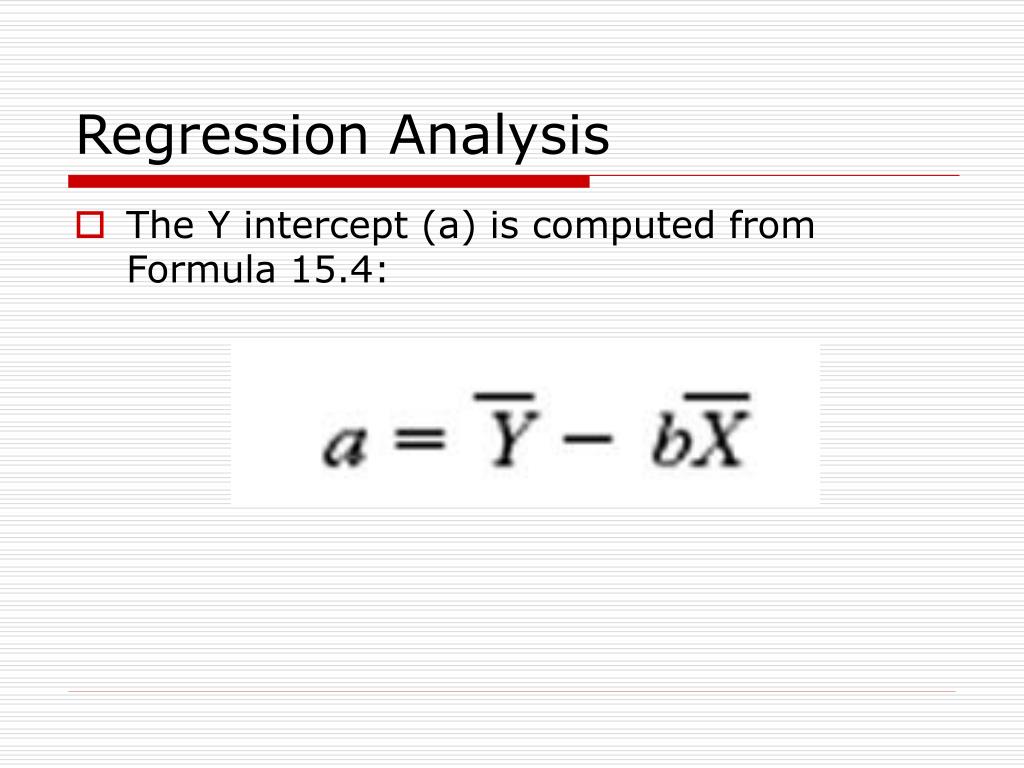 Regression Analysis

The Y intercept (a) is computed from Formula 15.4:

$a = \overline{Y} - b\overline{X}$